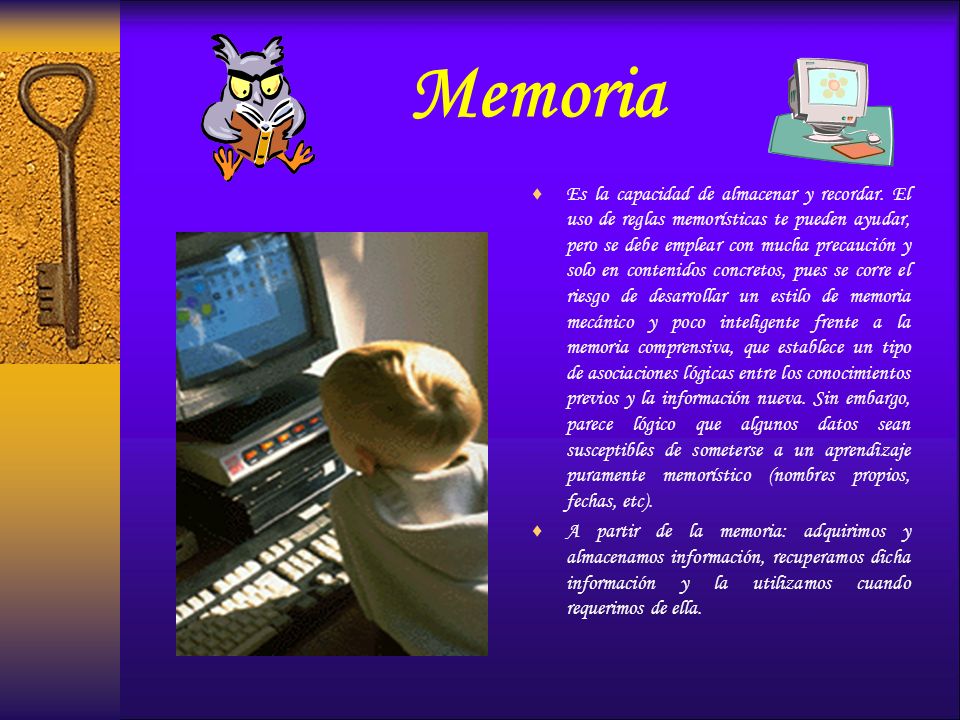 Memoria

♦ Es la capacidad de almacenar y recordar. El uso de reglas memorísticas te pueden ayudar, pero se debe emplear con mucha precaución y solo en contenidos concretos, pues se corre el riesgo de desarrollar un estilo de memoria mecánico y poco inteligente frente a la memoria comprensiva, que establece un tipo de asociaciones lógicas entre los conocimientos previos y la información nueva. Sin embargo, parece lógico que algunos datos sean susceptibles de someterse a un aprendizaje puramente memorístico (nombres propios, fechas, etc).

♦ A partir de la memoria: adquirimos y almacenamos información, recuperamos dicha información y la utilizamos cuando requerimos de ella.